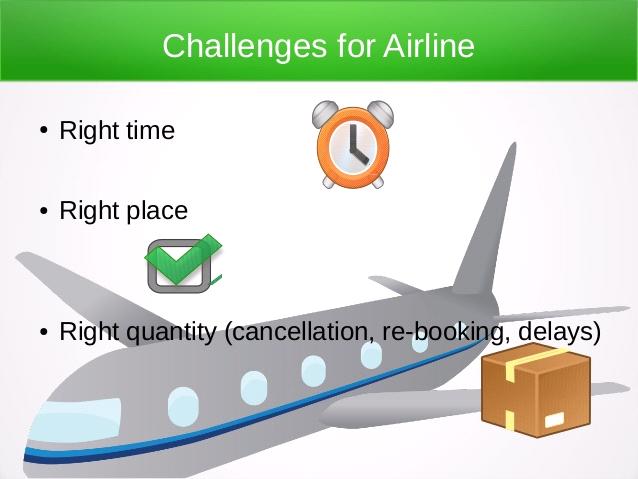 Challenges for Airline

• Right time

• Right place

• Right quantity (cancellation, re-booking, delays)